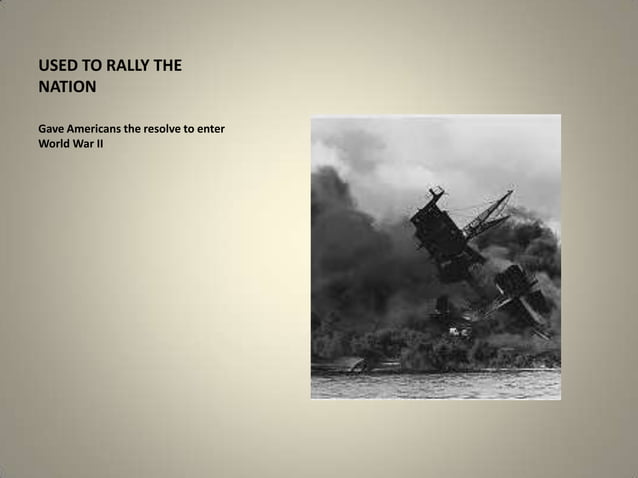 USED TO RALLY THE NATION

Gave Americans the resolve to enter World War II